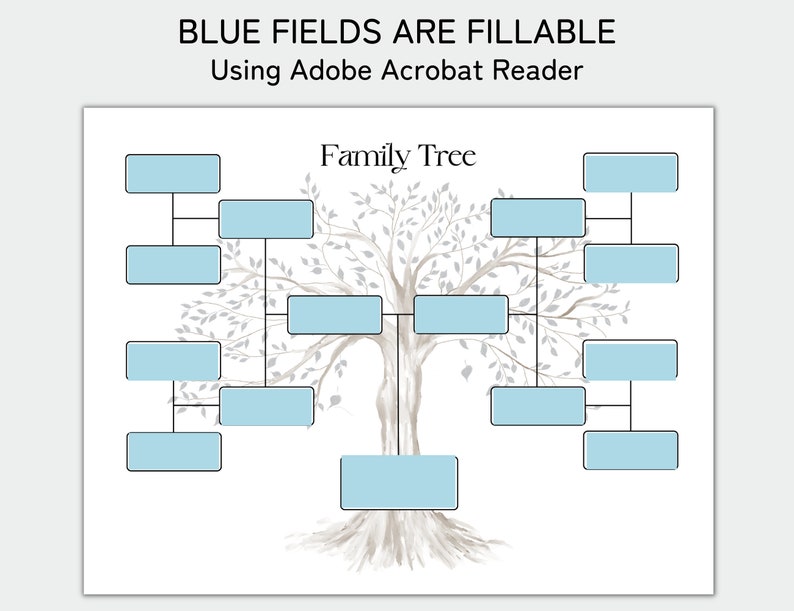 BLUE FIELDS ARE FILLABLE
Using Adobe Acrobat Reader

Family Tree